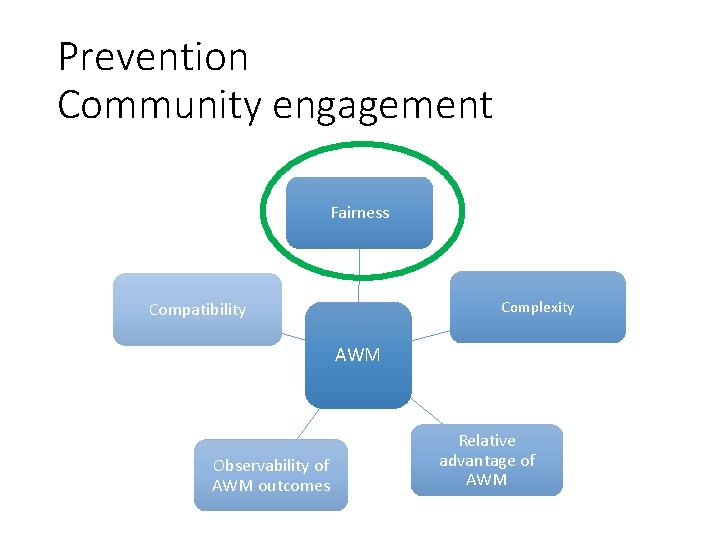 Prevention
Community engagement

Fairness

Compatibility

Complexity

AWM

Observability of AWM outcomes

Relative advantage of AWM